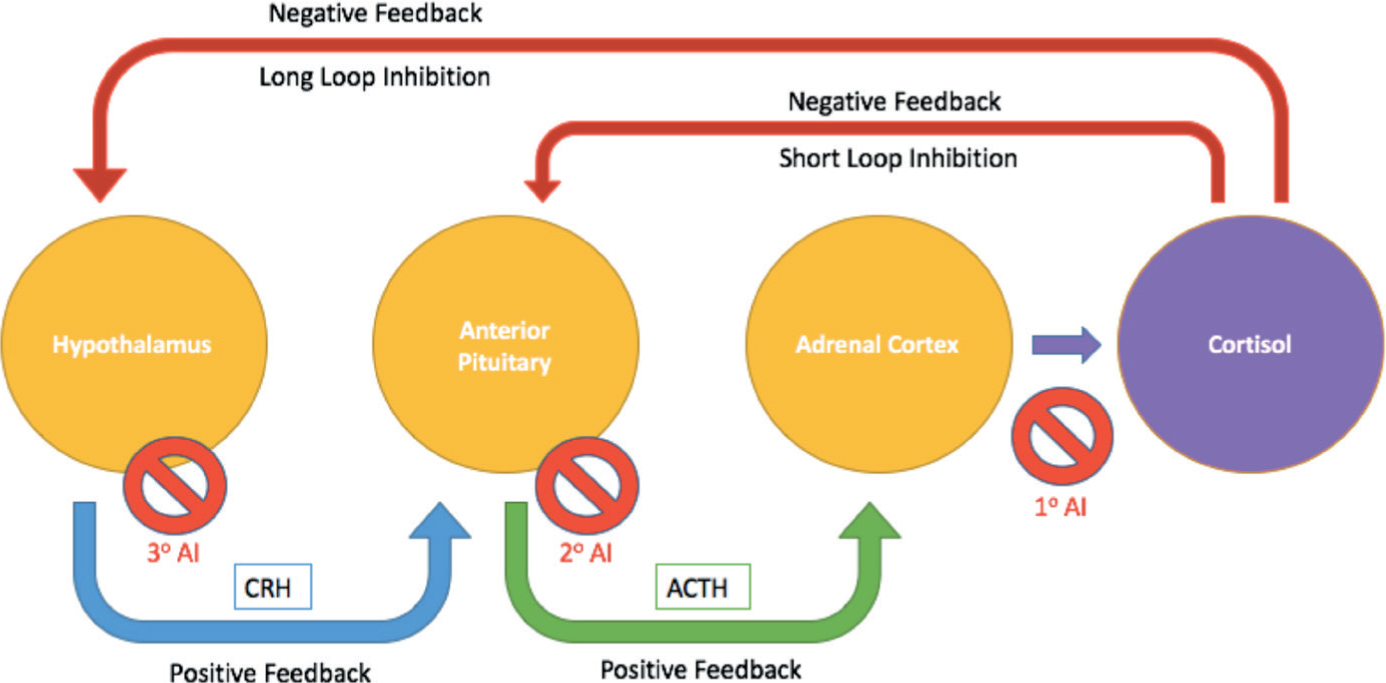 Negative Feedback

Long Loop Inhibition

Negative Feedback

Short Loop Inhibition

Hypothalamus

Anterior Pituitary

Adrenal Cortex

Cortisol

3° AI

CRH

2° AI

ACTH

1° AI

Positive Feedback

Positive Feedback